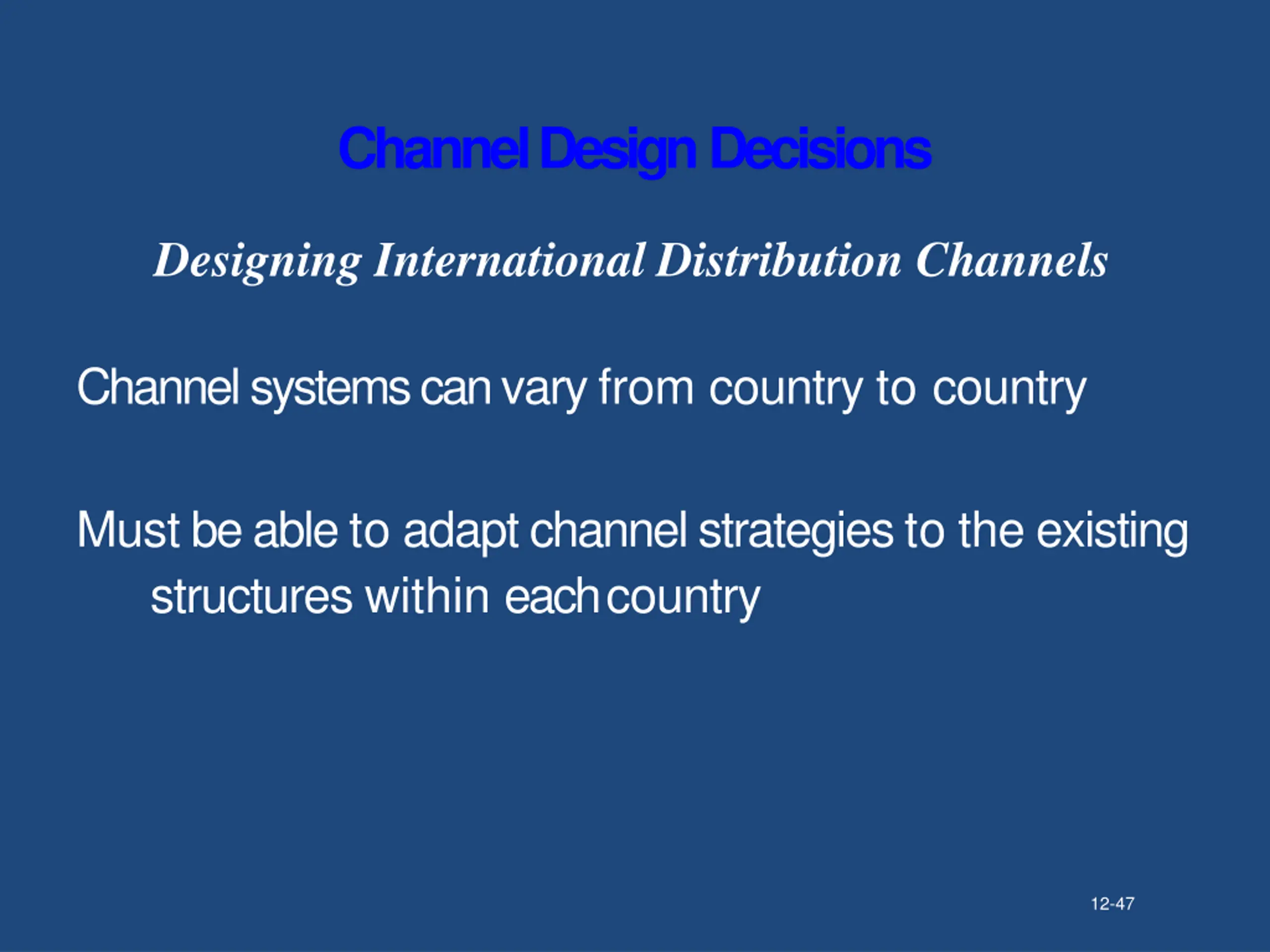 Channel Design Decisions

Designing International Distribution Channels

Channel systems can vary from country to country

Must be able to adapt channel strategies to the existing structures within each country

12-47